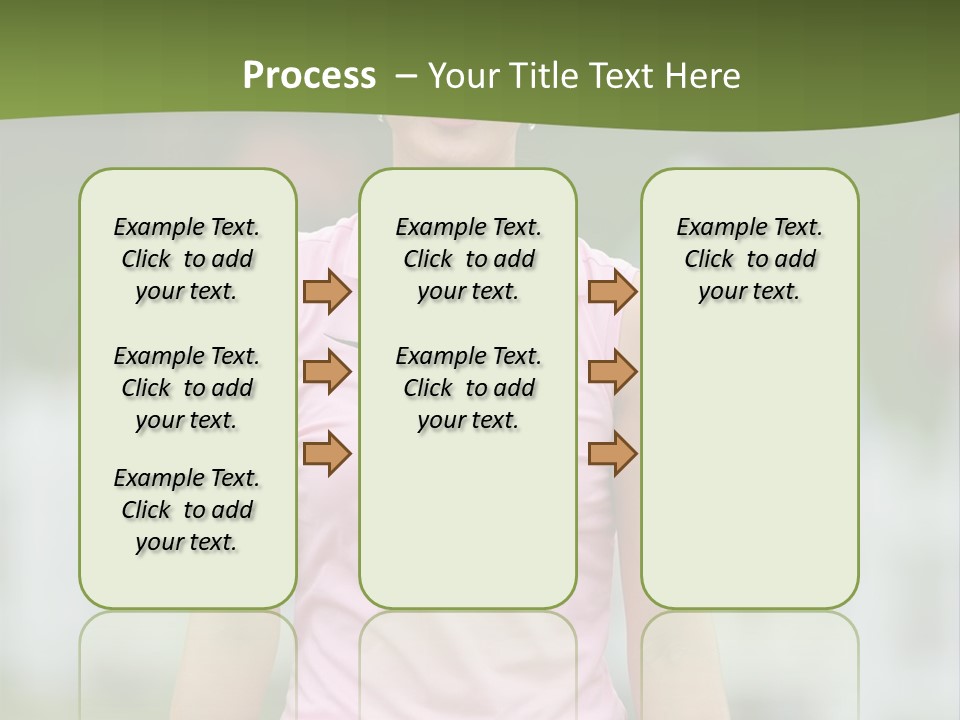 Process – Your Title Text Here

Example Text. Click to add your text.

Example Text. Click to add your text.

Example Text. Click to add your text.

Example Text. Click to add your text.

Example Text. Click to add your text.

Example Text. Click to add your text.